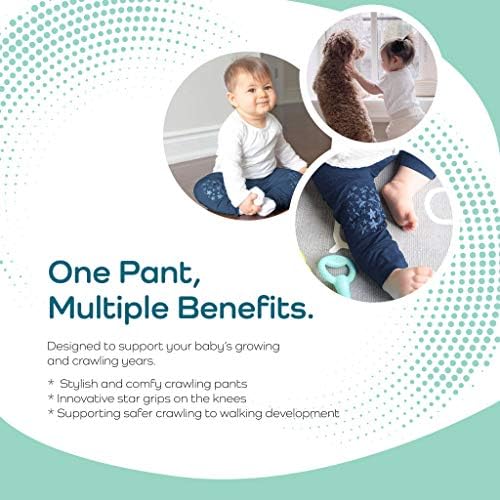 One Pant, Multiple Benefits.

Designed to support your baby's growing and crawling years.

* Stylish and comfy crawling pants
* Innovative star grips on the knees
* Supporting safer crawling to walking development